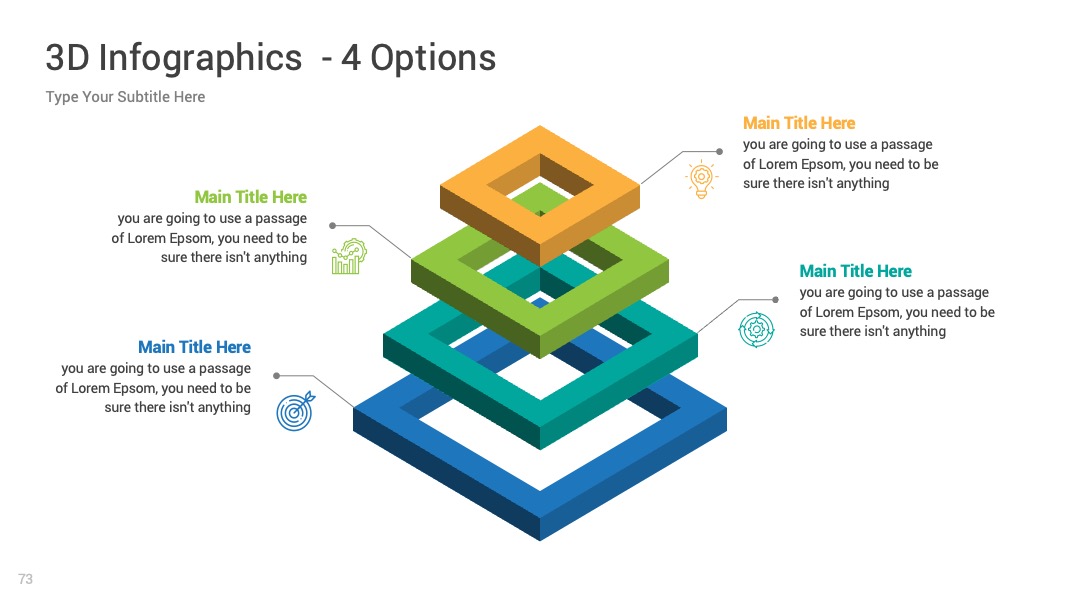 3D Infographics - 4 Options

Type Your Subtitle Here

Main Title Here
you are going to use a passage of Lorem Epsom, you need to be sure there isn't anything

Main Title Here
you are going to use a passage of Lorem Epsom, you need to be sure there isn't anything

Main Title Here
you are going to use a passage of Lorem Epsom, you need to be sure there isn't anything

Main Title Here
you are going to use a passage of Lorem Epsom, you need to be sure there isn't anything

73